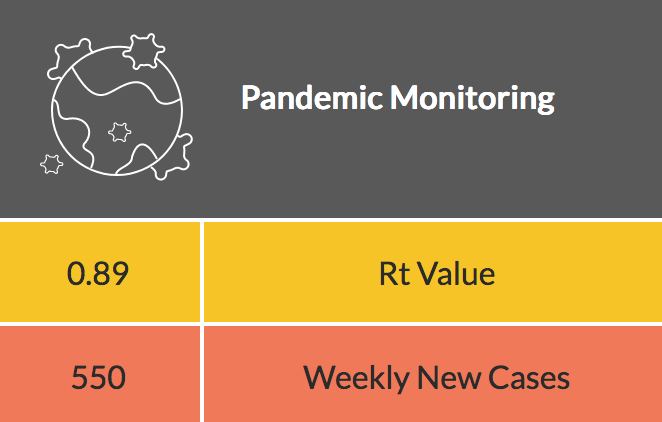 Pandemic Monitoring

| 0.89 | Rt Value |
|---|---|
| 550 | Weekly New Cases |